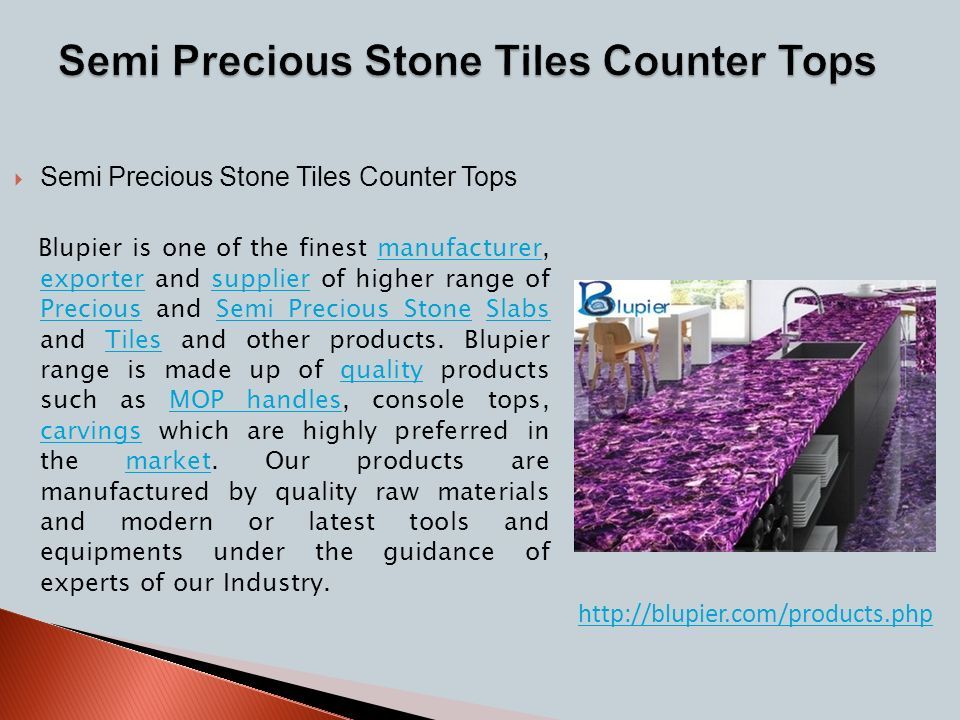 Semi Precious Stone Tiles Counter Tops

Semi Precious Stone Tiles Counter Tops

Blupier is one of the finest manufacturer, exporter and supplier of higher range of Precious and Semi Precious Stone Slabs and Tiles and other products. Blupier range is made up of quality products such as MOP handles, console tops, carvings which are highly preferred in the market. Our products are manufactured by quality raw materials and modern or latest tools and equipments under the guidance of experts of our Industry.

Blupier

http://blupier.com/products.php